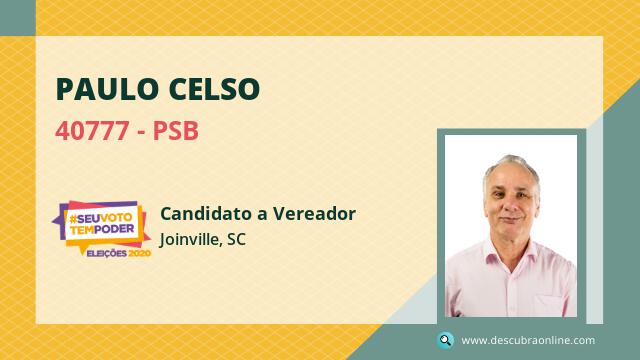 PAULO CELSO

40777 - PSB

#SEUVOTO TEMPODER
ELEIÇÕES 2020

Candidato a Vereador

Joinville, SC

www.descubraonline.com